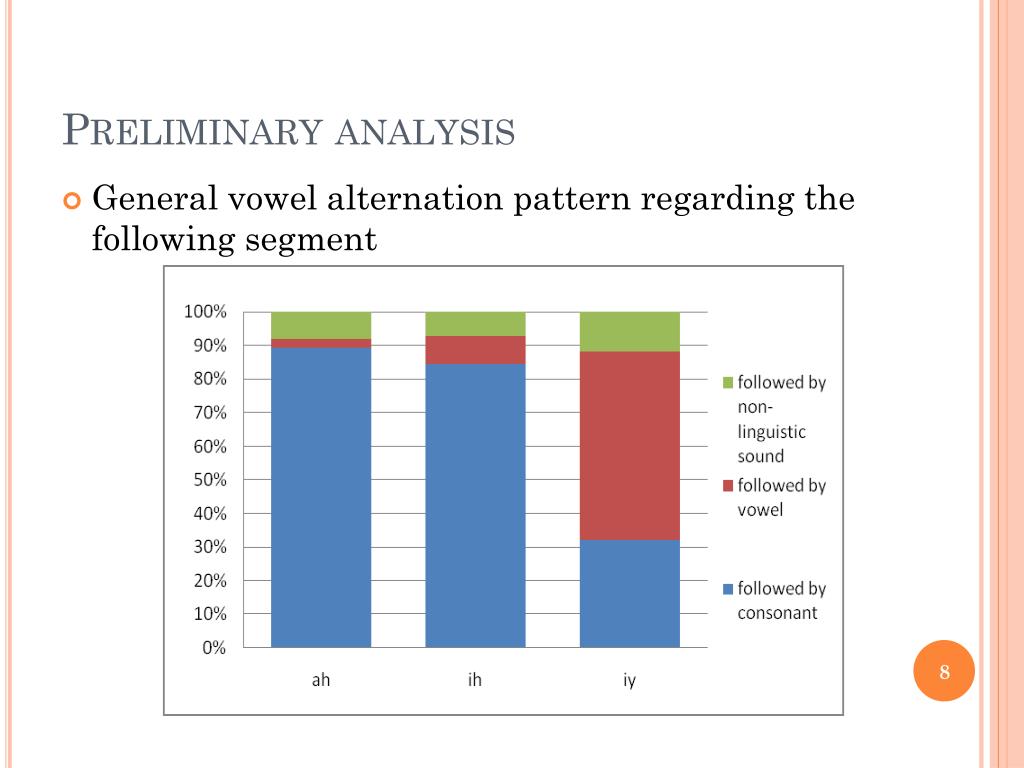 PRELIMINARY ANALYSIS

General vowel alternation pattern regarding the following segment

100%
90%
80%
70%
60%
50%
40%
30%
20%
10%
0%

ah
ih
iy

followed by non-linguistic sound
followed by vowel
followed by consonant

8